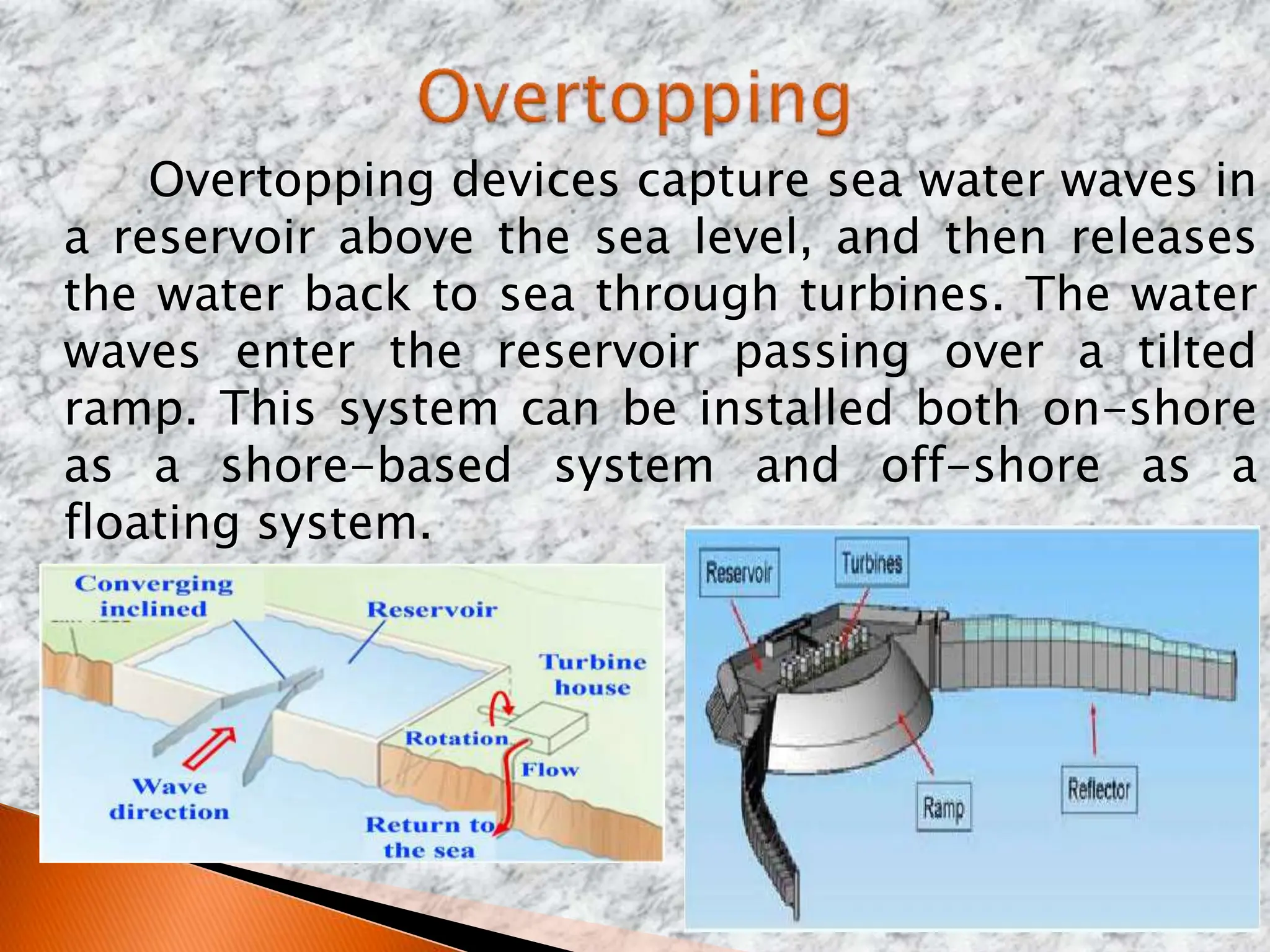 Overtopping

Overtopping devices capture sea water waves in a reservoir above the sea level, and then releases the water back to sea through turbines. The water waves enter the reservoir passing over a tilted ramp. This system can be installed both on-shore as a shore-based system and off-shore as a floating system.

Converging inclined

Reservoir

Turbine house

Rotation

Flow

Wave direction

Return to the sea

Reservoir

Turbines

Ramp

Reflector